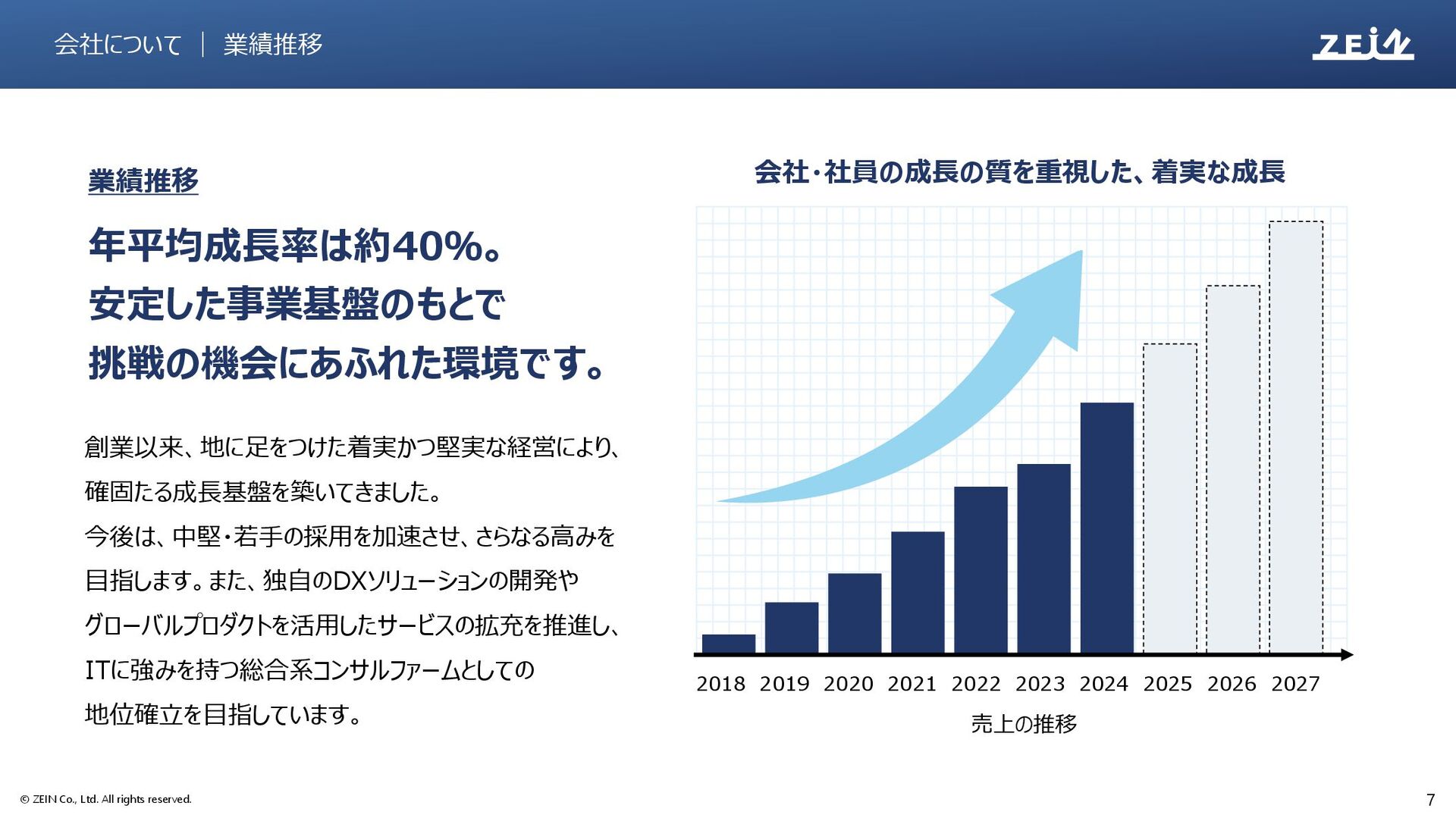 会社について ｜ 業績推移

ZEIN

業績推移

年平均成長率は約40%。
安定した事業基盤のもとで
挑戦の機会にあふれた環境です。

創業以来、地に足をつけた着実かつ堅実な経営により、確固たる成長基盤を築いてきました。
今後は、中堅・若手の採用を加速させ、さらなる高みを目指します。また、独自のDXソリューションの開発やグローバルプロダクトを活用したサービスの拡充を推進し、ITに強みを持つ総合系コンサルファームとしての地位確立を目指しています。

会社・社員の成長の質を重視した、着実な成長

2018 2019 2020 2021 2022 2023 2024 2025 2026 2027

売上の推移

© ZEIN Co., Ltd. All rights reserved.

7